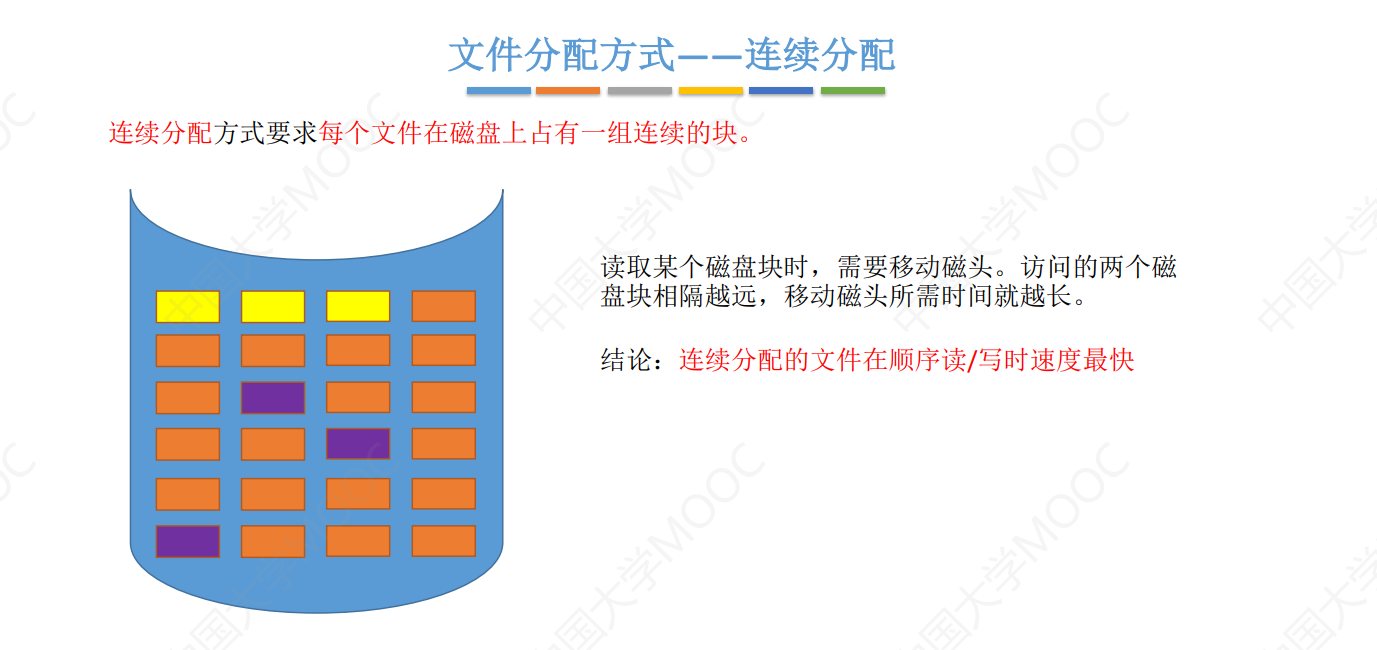 文件分配方式——连续分配

连续分配方式要求每个文件在磁盘上占有一组连续的块。

读取某个磁盘块时，需要移动磁头。访问的两个磁盘块相隔越远，移动磁头所需时间就越长。

结论：连续分配的文件在顺序读/写时速度最快

中国大学MOOC